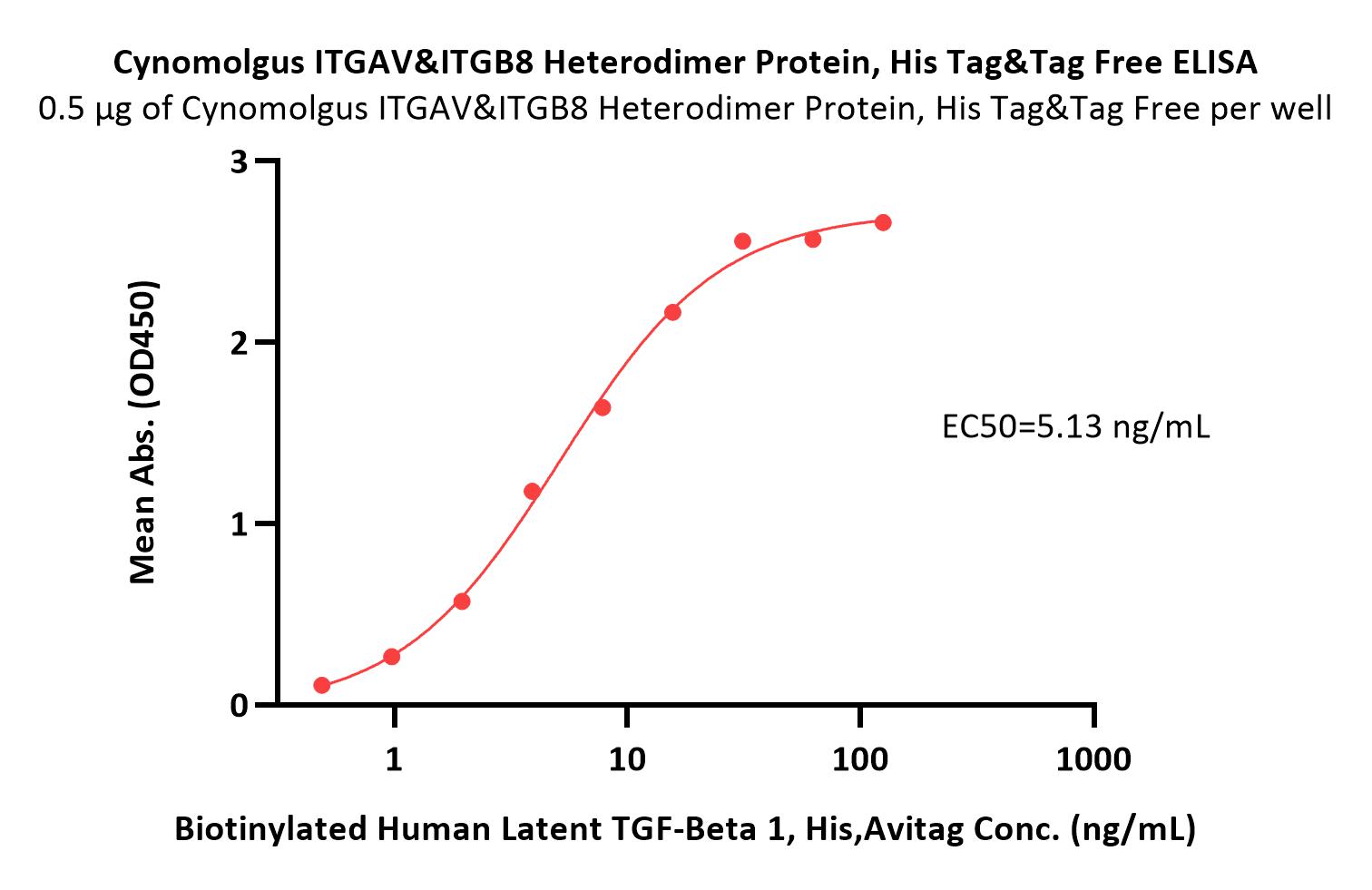 Cynomolgus ITGAV&ITGB8 Heterodimer Protein, His Tag&Tag Free ELISA
0.5 μg of Cynomolgus ITGAV&ITGB8 Heterodimer Protein, His Tag&Tag Free per well

Mean Abs. (OD450)

3
2
1
0

EC50=5.13 ng/mL

1
10
100
1000

Biotinylated Human Latent TGF-Beta 1, His,Avitag Conc. (ng/mL)